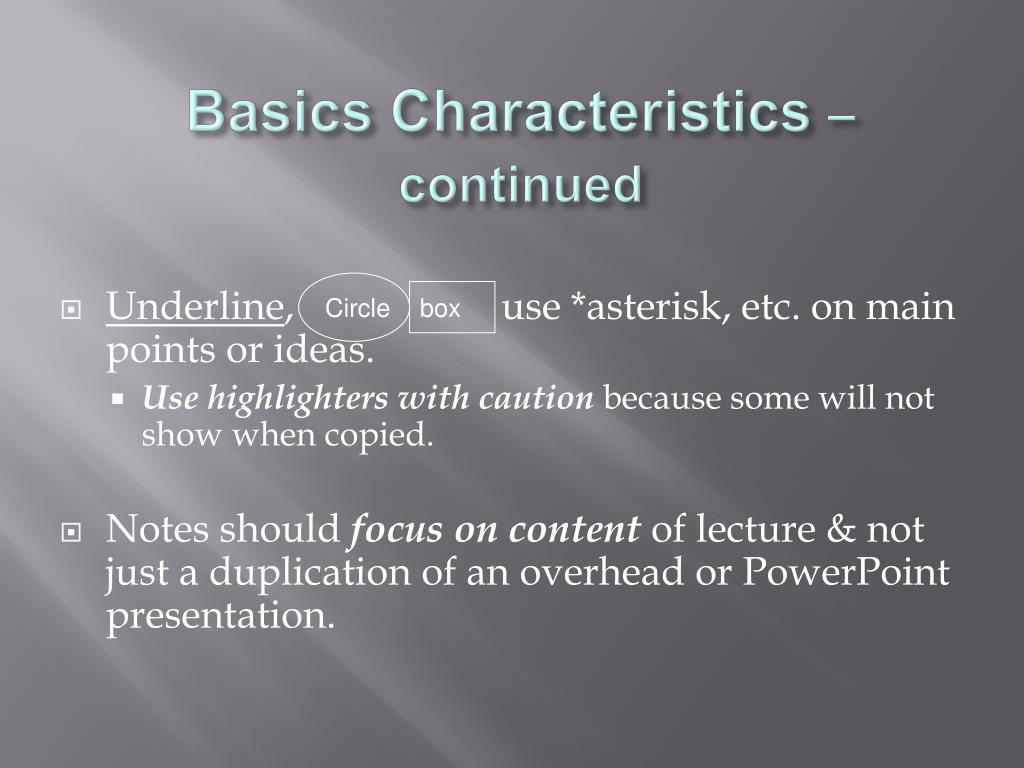 Basics Characteristics – continued

Underline, Circle box use *asterisk, etc. on main points or ideas.

Use highlighters with caution because some will not show when copied.

Notes should focus on content of lecture & not just a duplication of an overhead or PowerPoint presentation.